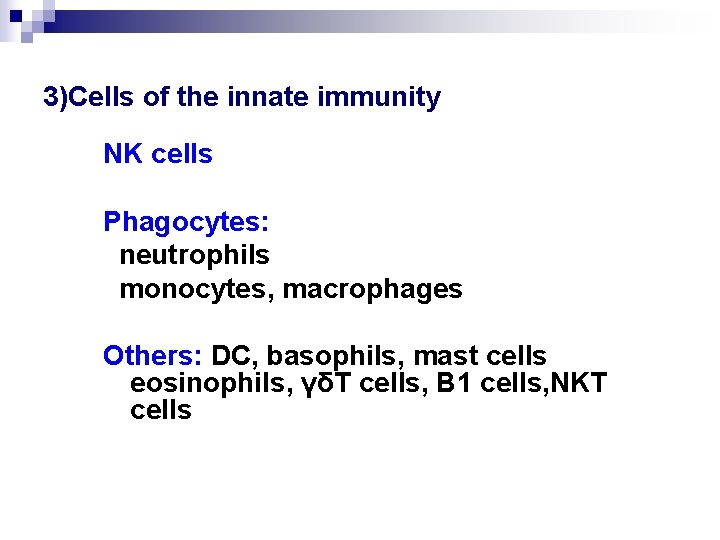 3)Cells of the innate immunity

NK cells

Phagocytes:
neutrophils
monocytes, macrophages

Others: DC, basophils, mast cells eosinophils, γδT cells, B1 cells,NKT cells